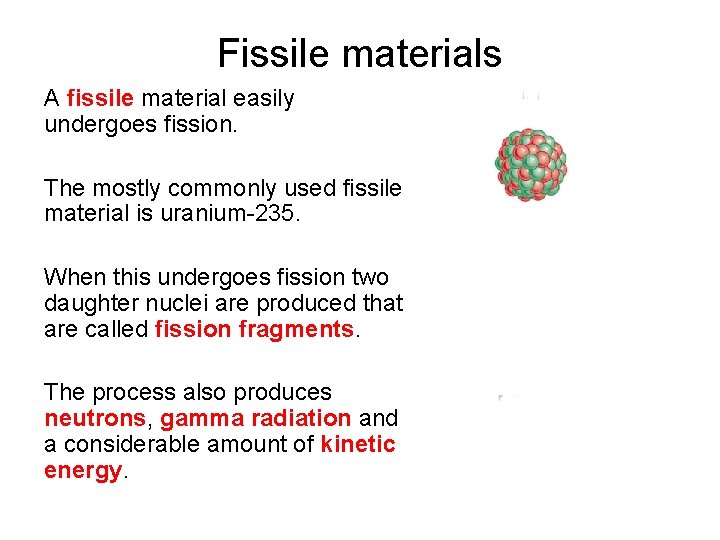 Fissile materials

A fissile material easily undergoes fission.

The mostly commonly used fissile material is uranium-235.

When this undergoes fission two daughter nuclei are produced that are called fission fragments.

The process also produces neutrons, gamma radiation and a considerable amount of kinetic energy.